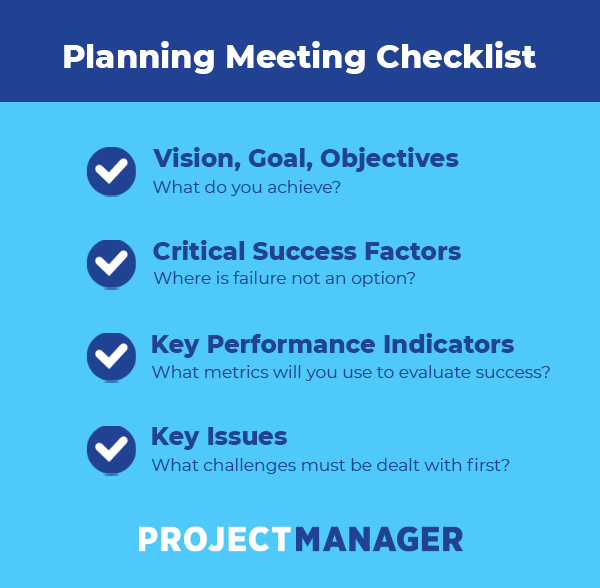 Planning Meeting Checklist

Vision, Goal, Objectives
What do you achieve?

Critical Success Factors
Where is failure not an option?

Key Performance Indicators
What metrics will you use to evaluate success?

Key Issues
What challenges must be dealt with first?

PROJECTMANAGER